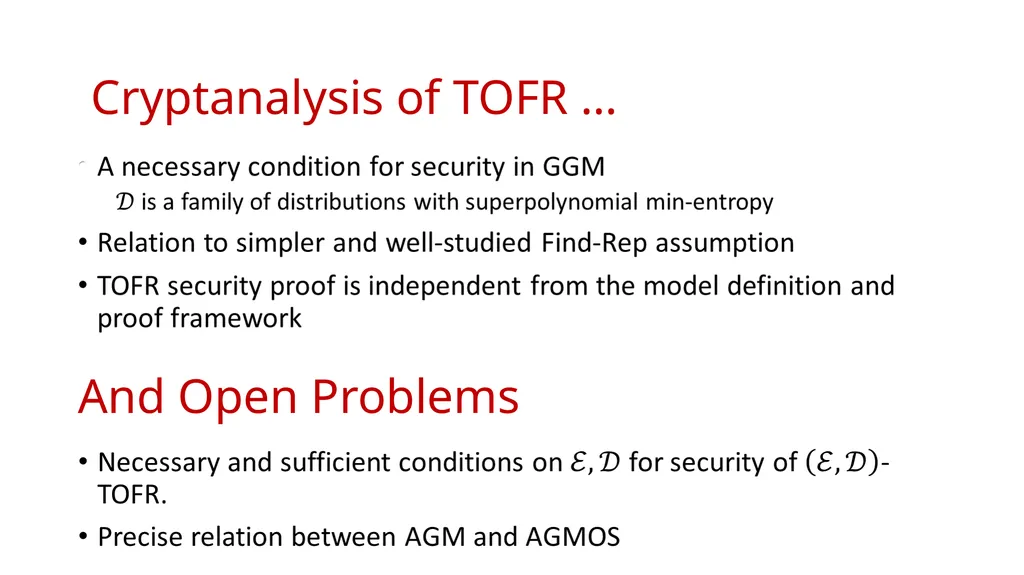 Cryptanalysis of TOFR …

• A necessary condition for security in GGM
$\mathcal{D}$ is a family of distributions with superpolynomial min-entropy

• Relation to simpler and well-studied Find-Rep assumption

• TOFR security proof is independent from the model definition and proof framework

And Open Problems

• Necessary and sufficient conditions on $\mathcal{E}, \mathcal{D}$ for security of $(\mathcal{E}, \mathcal{D})$-TOFR.

• Precise relation between AGM and AGMOS